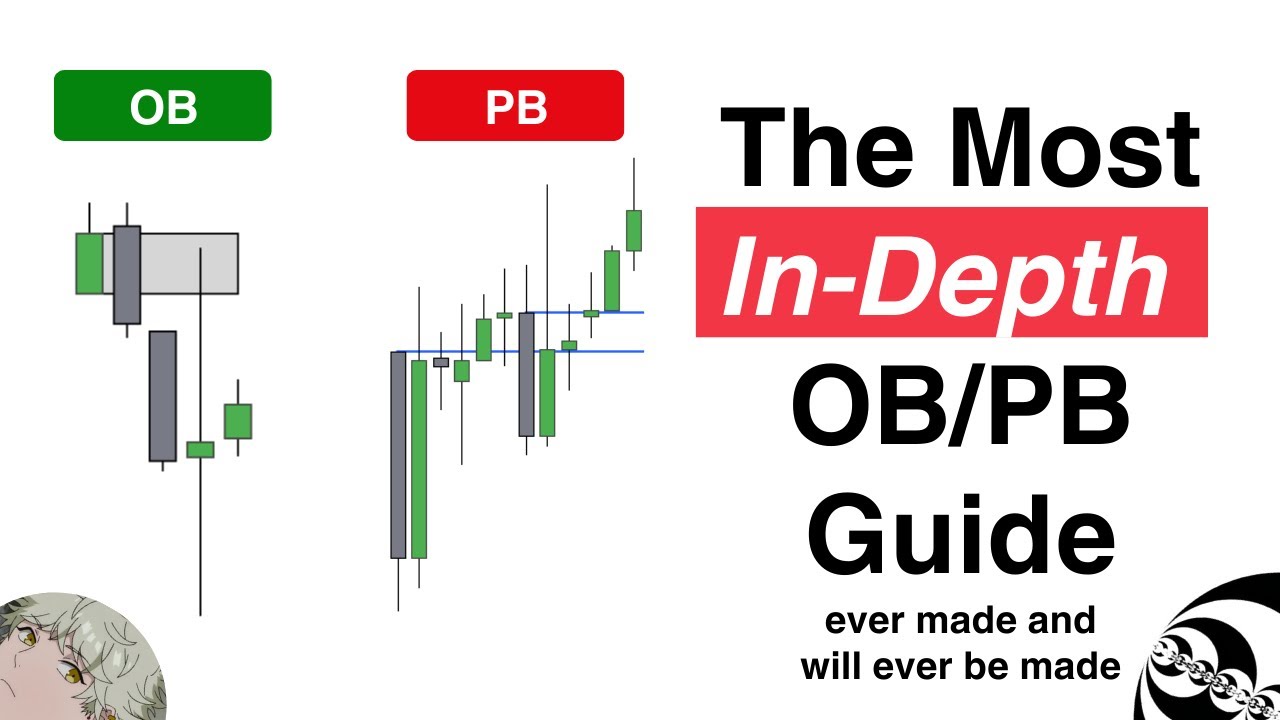 OB

PB

The Most
In-Depth
OB/PB
Guide
ever made and
will ever be made